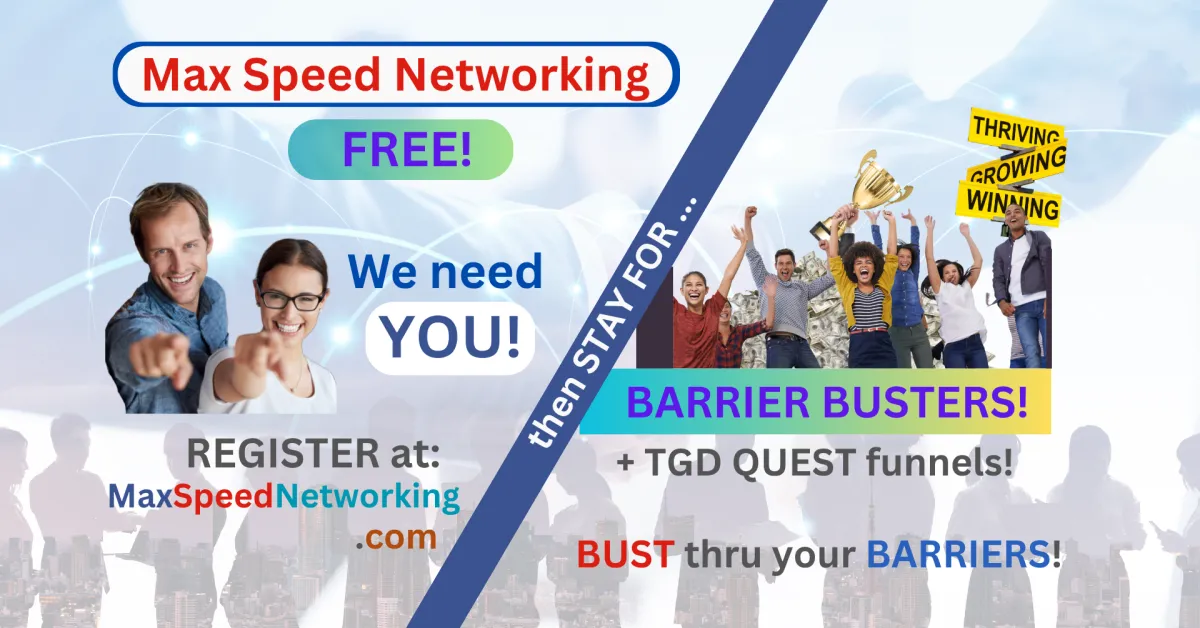 Max Speed Networking

FREE!

We need YOU!

REGISTER at:
MaxSpeedNetworking.com

then STAY FOR ...

THRIVING
GROWING
WINNING

BARRIER BUSTERS!

+ TGD QUEST funnels!

BUST thru your BARRIERS!